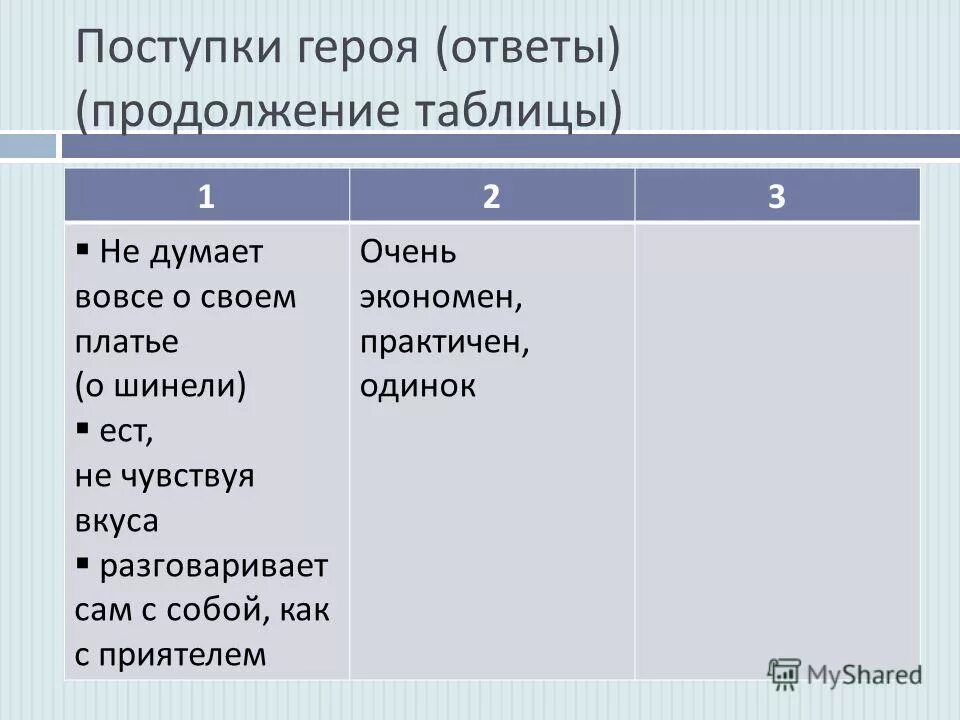 Поступки героя (ответы) (продолжение таблицы)

| 1 | 2 | 3 |
|---|---|---|
| ▪ Не думает вовсе о своем платье (о шинели) ▪ ест, не чувствуя вкуса ▪ разговаривает сам с собой, как с приятелем | Очень экономен, практичен, одинок | |

MyShared